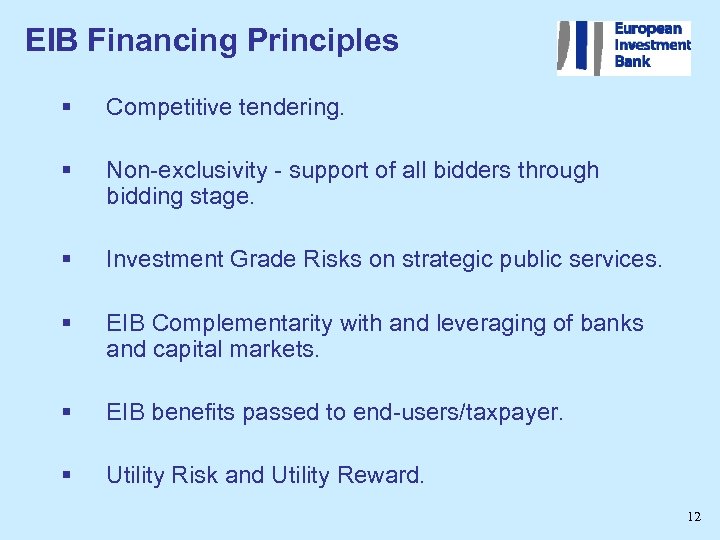 EIB Financing Principles

European Investment Bank

▪ Competitive tendering.

▪ Non-exclusivity - support of all bidders through bidding stage.

▪ Investment Grade Risks on strategic public services.

▪ EIB Complementarity with and leveraging of banks and capital markets.

▪ EIB benefits passed to end-users/taxpayer.

▪ Utility Risk and Utility Reward.

12